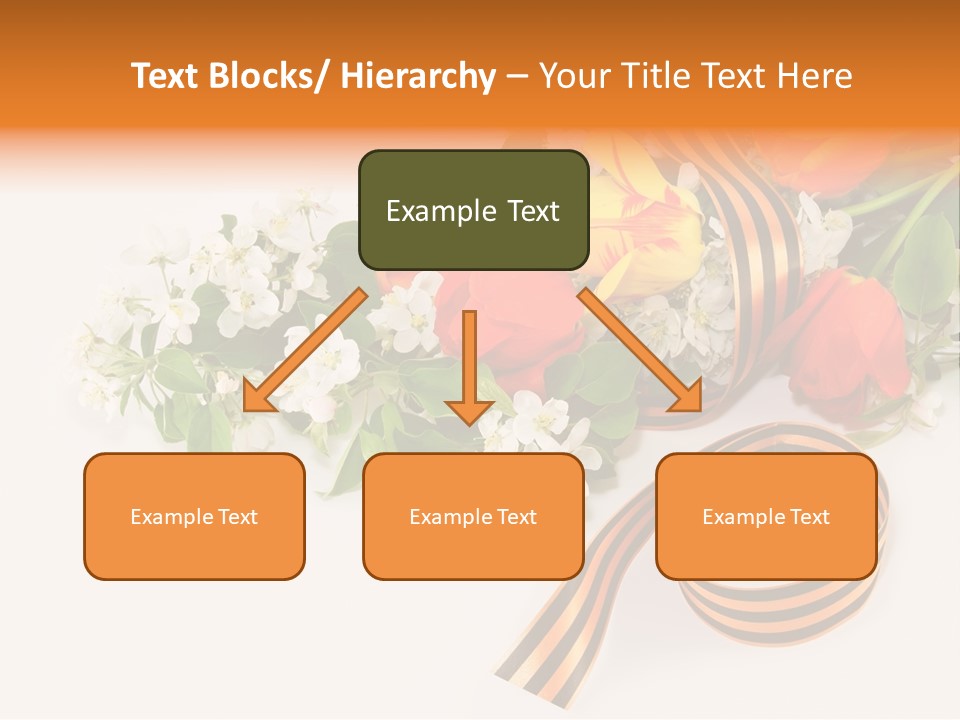 Text Blocks/ Hierarchy – Your Title Text Here

Example Text

Example Text

Example Text

Example Text